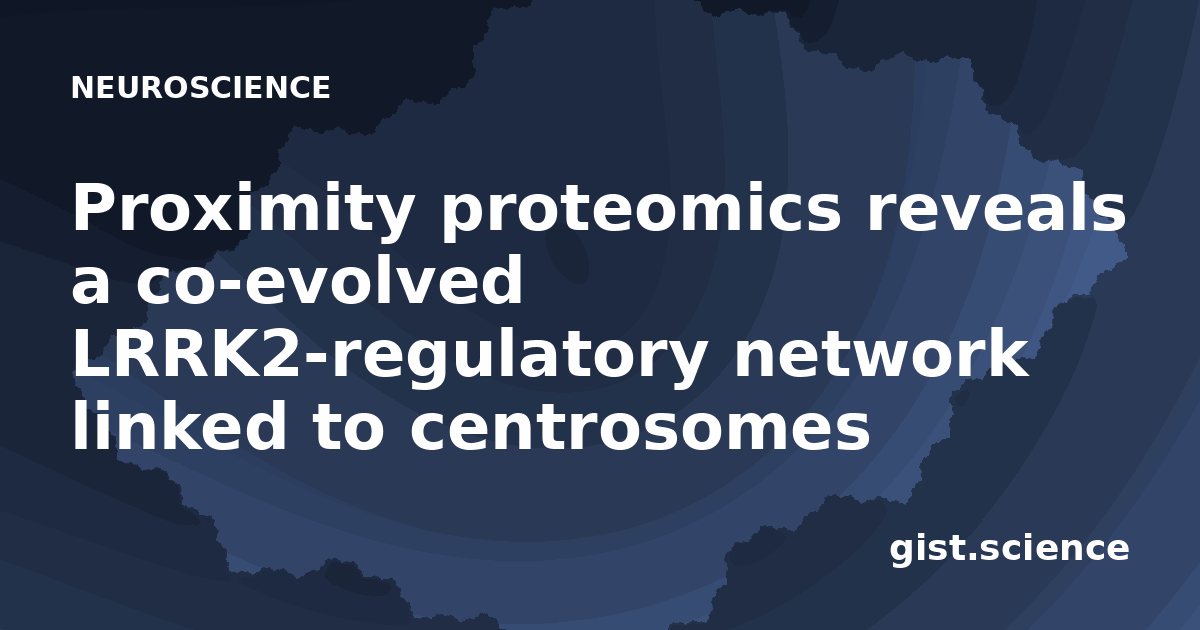 NEUROSCIENCE

Proximity proteomics reveals a co-evolved LRRK2-regulatory network linked to centrosomes

gist.science